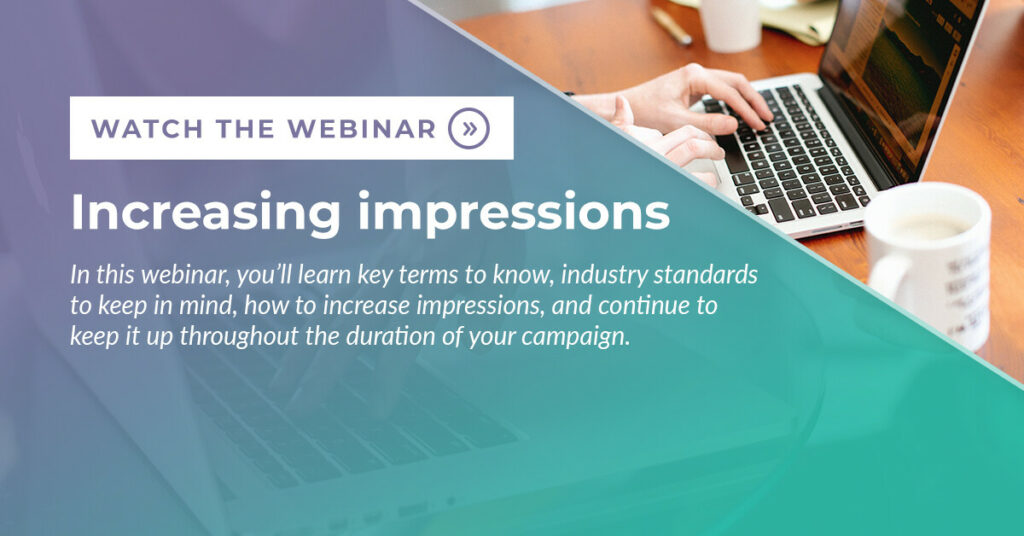 WATCH THE WEBINAR »

Increasing impressions

In this webinar, you'll learn key terms to know, industry standards to keep in mind, how to increase impressions, and continue to keep it up throughout the duration of your campaign.